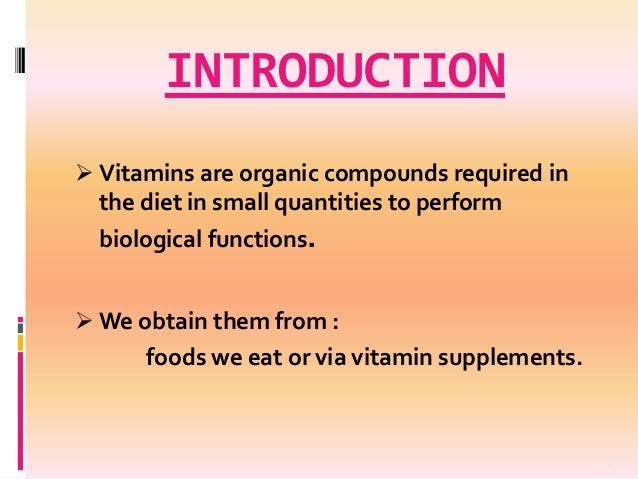 INTRODUCTION

➢ Vitamins are organic compounds required in the diet in small quantities to perform biological functions.

➢ We obtain them from :
foods we eat or via vitamin supplements.